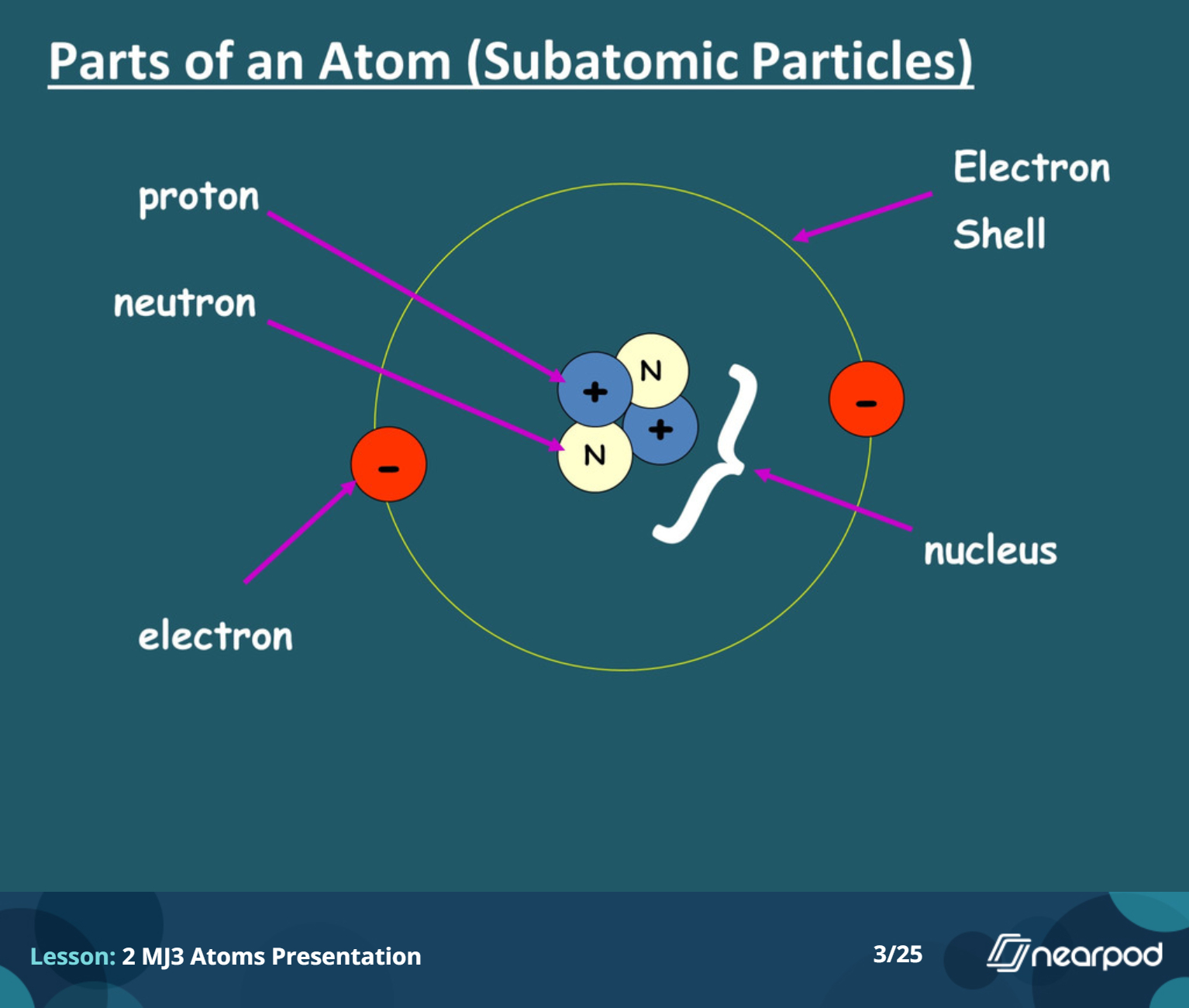 Parts of an Atom (Subatomic Particles)

proton

neutron

Electron Shell

N

+

+

N

-

-

nucleus

electron

Lesson: 2 MJ3 Atoms Presentation

3/25

nearpod